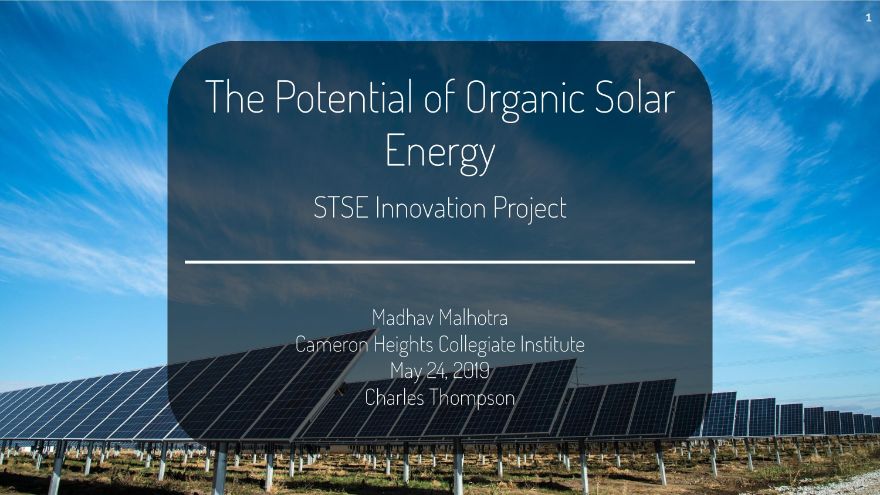 1

The Potential of Organic Solar Energy

STSE Innovation Project

Madhav Malhotra
Cameron Heights Collegiate Institute
May 24, 2019
Charles Thompson